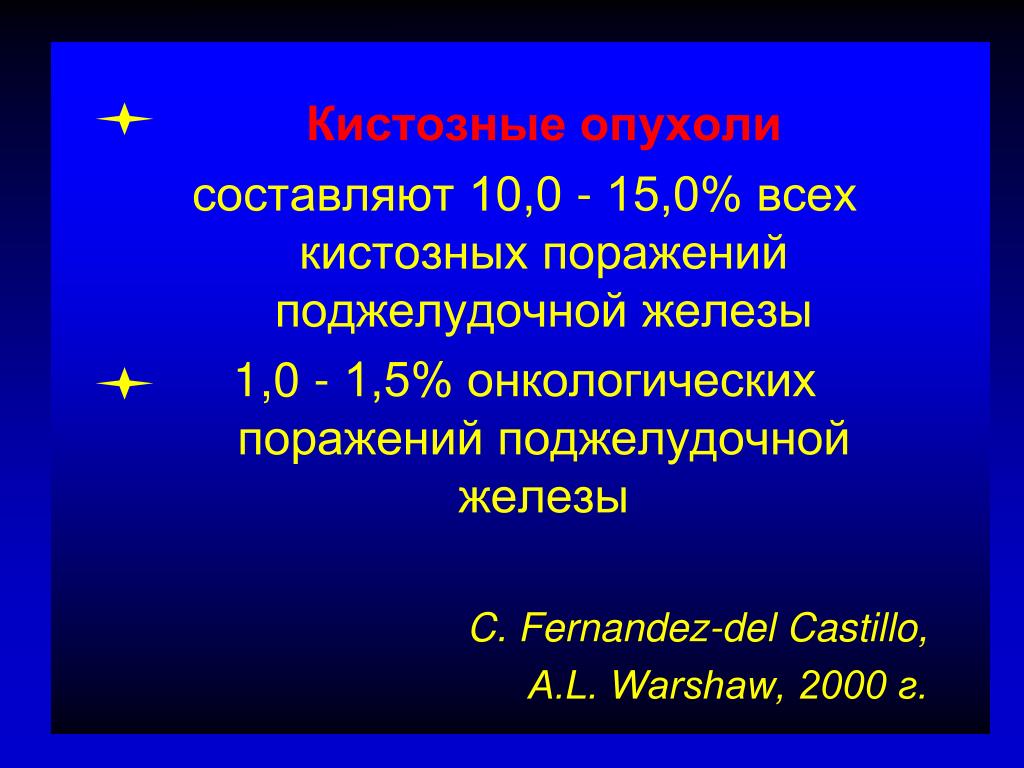 Кистозные опухоли

составляют 10,0 - 15,0% всех кистозных поражений поджелудочной железы

1,0 - 1,5% онкологических поражений поджелудочной железы

C. Fernandez-del Castillo, A.L. Warshaw, 2000 г.